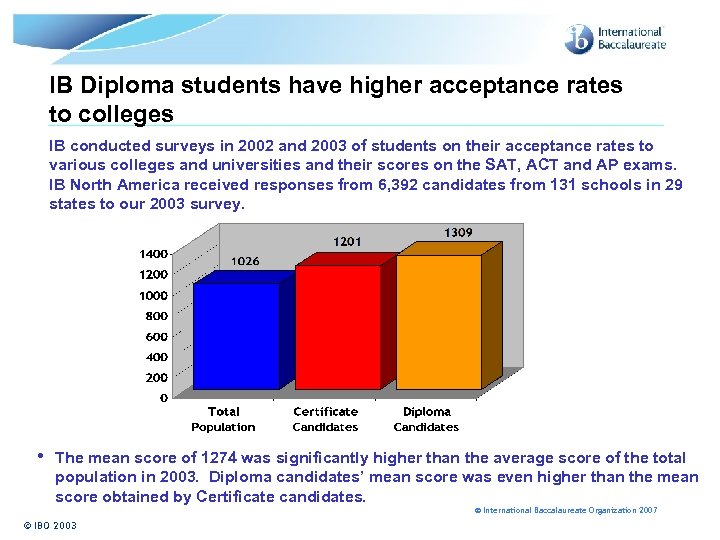 ib International Baccalaureate

IB Diploma students have higher acceptance rates to colleges

IB conducted surveys in 2002 and 2003 of students on their acceptance rates to various colleges and universities and their scores on the SAT, ACT and AP exams. IB North America received responses from 6,392 candidates from 131 schools in 29 states to our 2003 survey.

1400
1200
1000
800
600
400
200
0

1026
1201
1309

Total Population
Certificate Candidates
Diploma Candidates

• The mean score of 1274 was significantly higher than the average score of the total population in 2003. Diploma candidates' mean score was even higher than the mean score obtained by Certificate candidates.

© International Baccalaureate Organization 2007

© IBO 2003